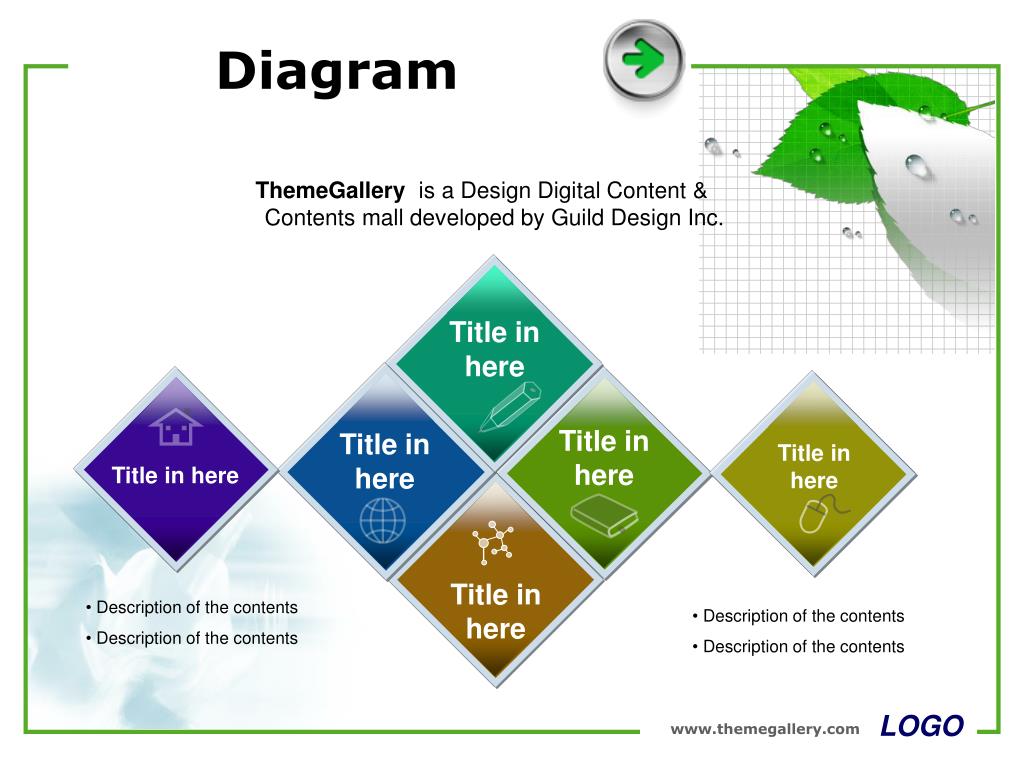 Diagram

ThemeGallery is a Design Digital Content & Contents mall developed by Guild Design Inc.

Title in here

Title in here

Title in here

Title in here

Title in here

Title in here

• Description of the contents
• Description of the contents

• Description of the contents
• Description of the contents

www.themegallery.com LOGO